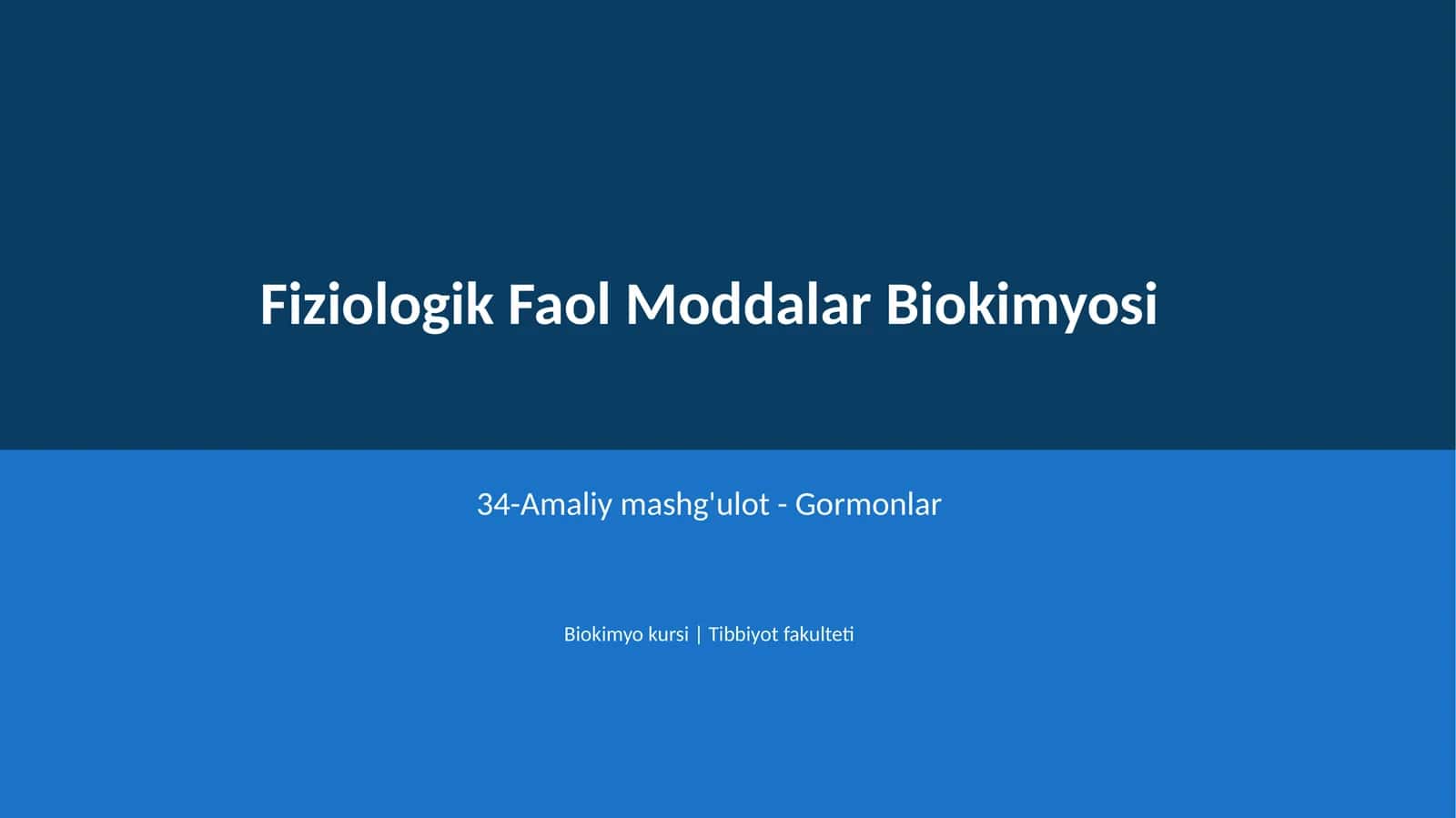 Fiziologik Faol Moddalar Biokimyosi

34-Amaliy mashg'ulot - Gormonlar

Biokimyo kursi | Tibbiyot fakulteti